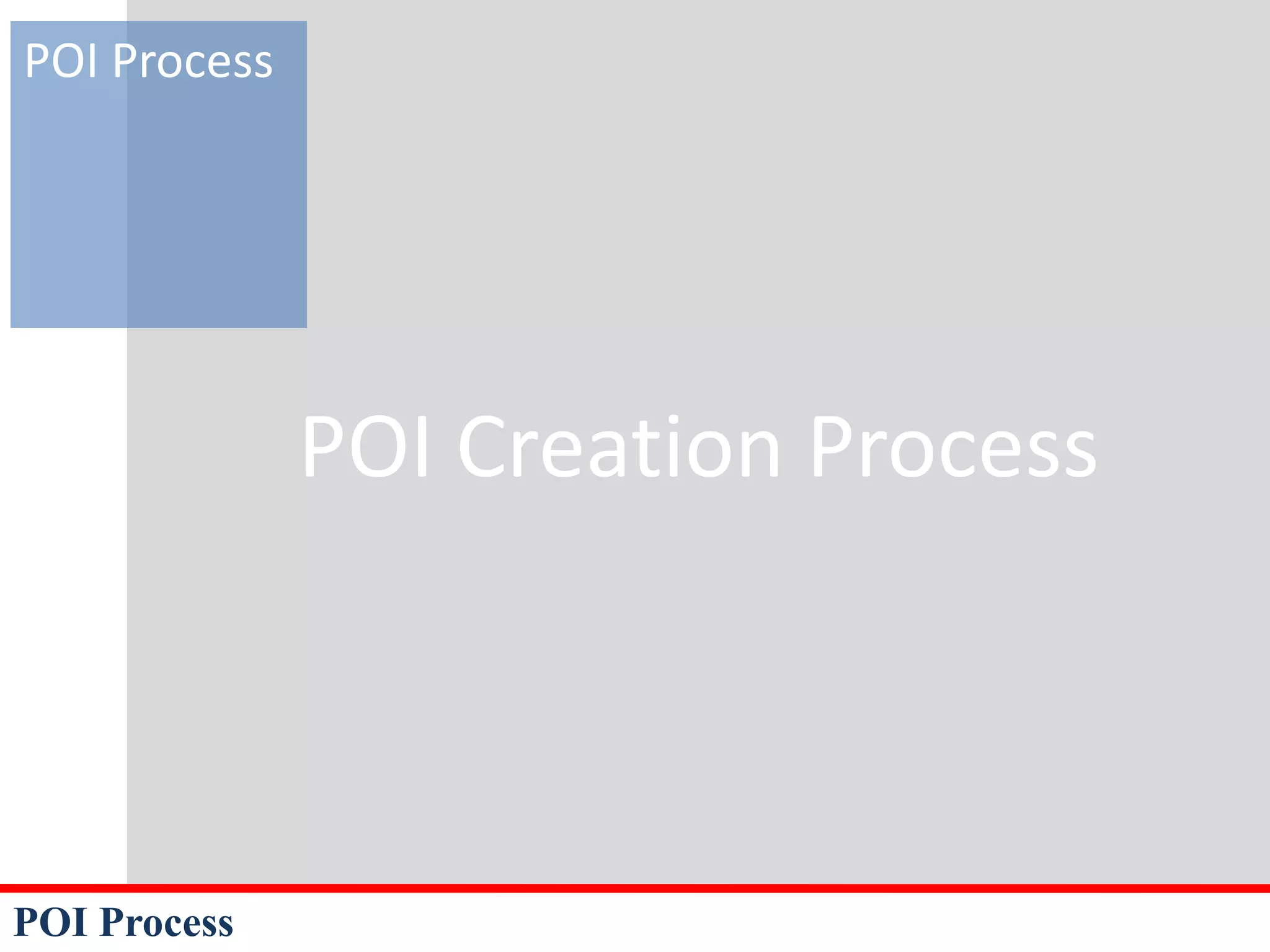 POI Process

POI Creation Process

POI Process